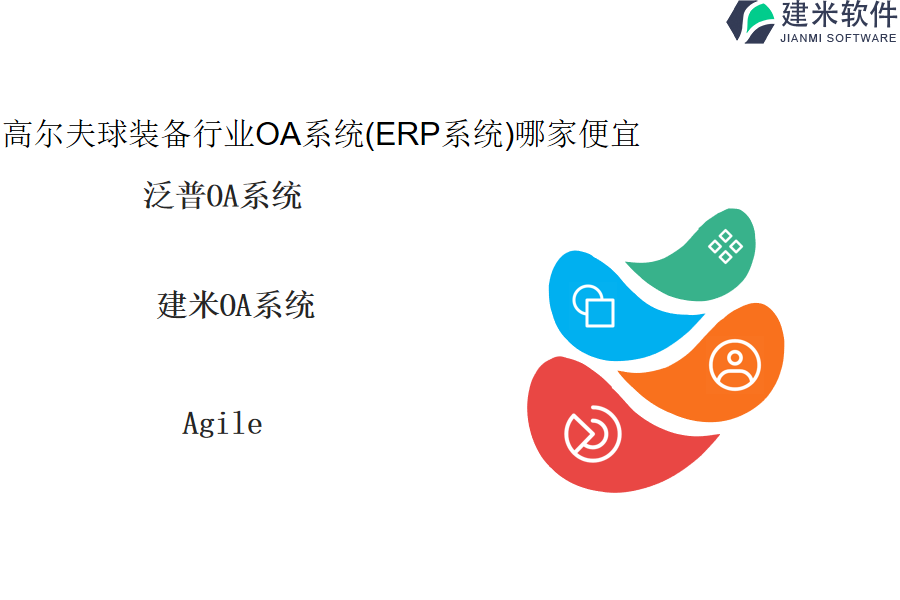 建米软件
JIANMI SOFTWARE

高尔夫球装备行业OA系统(ERP系统)哪家便宜

泛普OA系统

建米OA系统

Agile